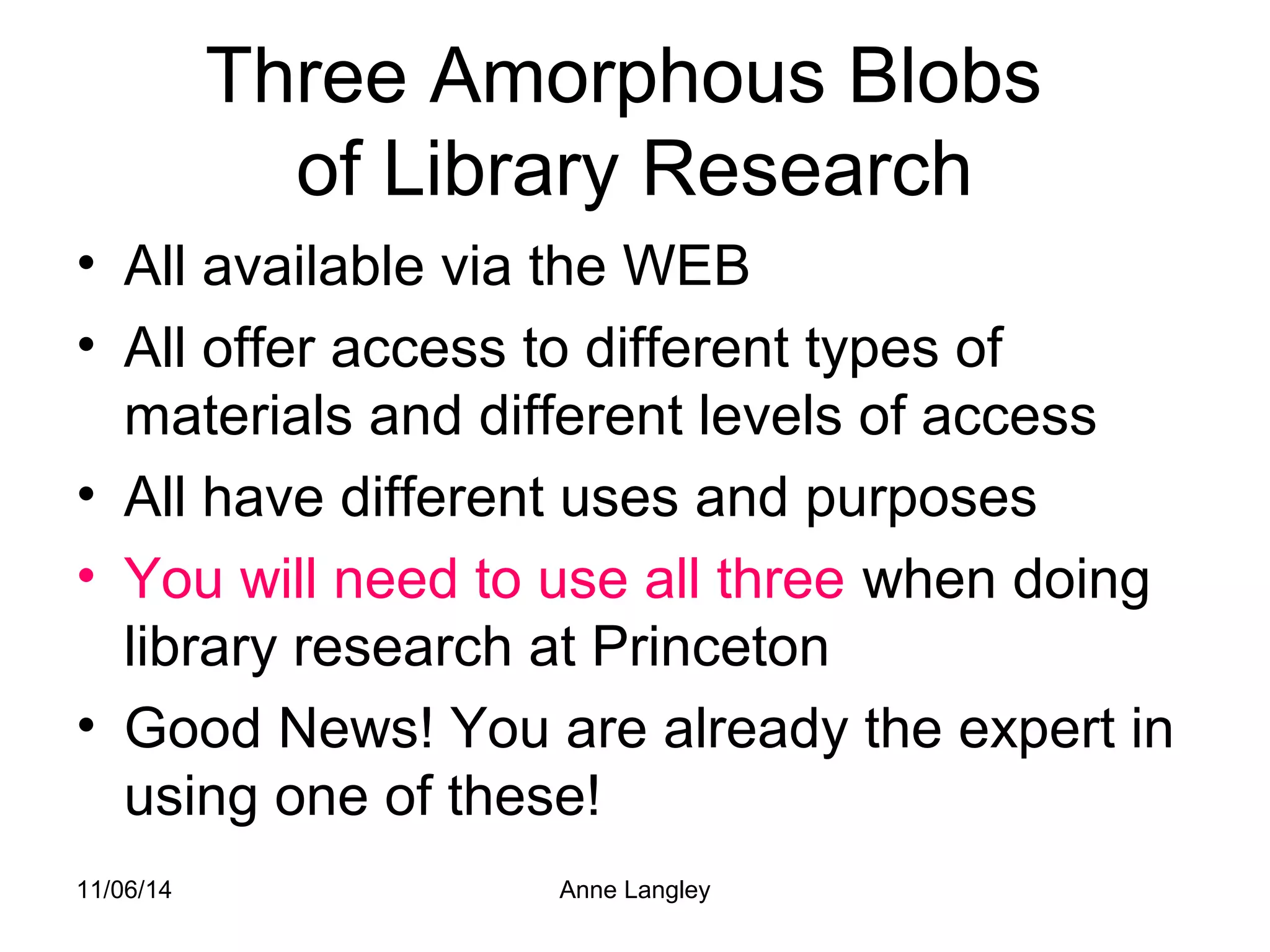 Three Amorphous Blobs of Library Research

• All available via the WEB
• All offer access to different types of materials and different levels of access
• All have different uses and purposes
• You will need to use all three when doing library research at Princeton
• Good News! You are already the expert in using one of these!

11/06/14

Anne Langley